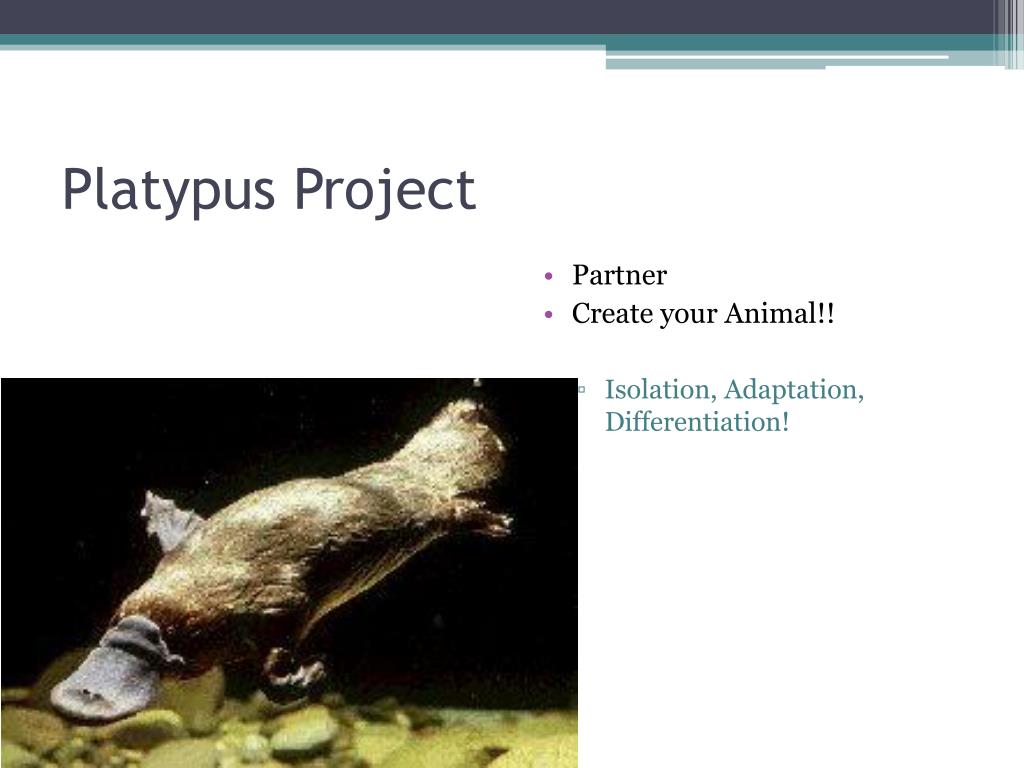 Platypus Project

• Partner
• Create your Animal!!

▫ Isolation, Adaptation, Differentiation!